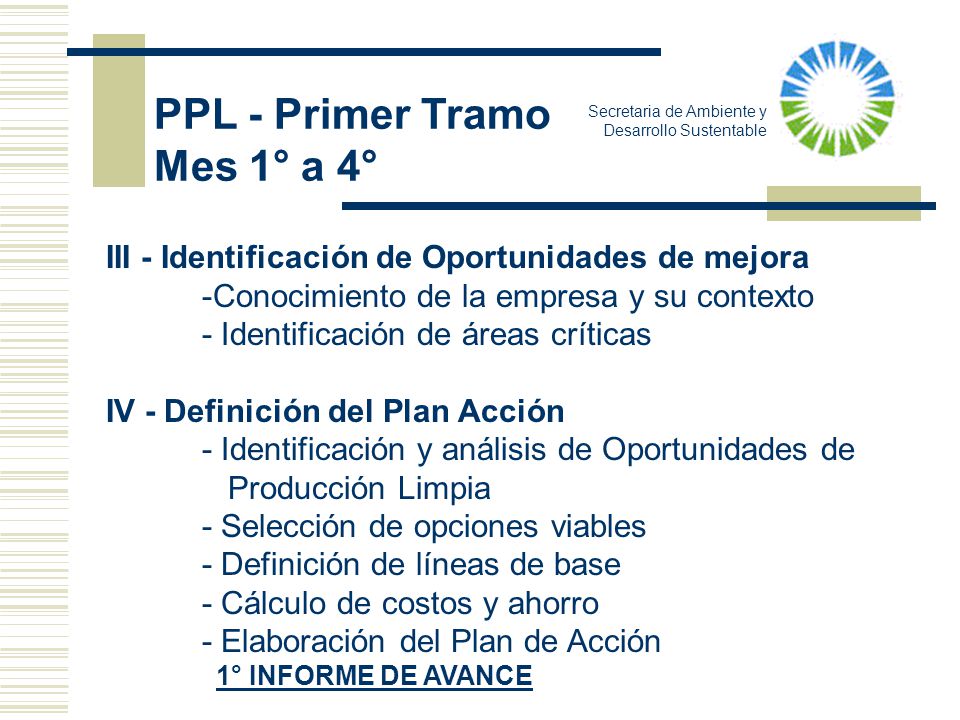 PPL - Primer Tramo
Mes 1° a 4°

Secretaria de Ambiente y Desarrollo Sustentable

III - Identificación de Oportunidades de mejora
-Conocimiento de la empresa y su contexto
- Identificación de áreas críticas

IV - Definición del Plan Acción
- Identificación y análisis de Oportunidades de Producción Limpia
- Selección de opciones viables
- Definición de líneas de base
- Cálculo de costos y ahorro
- Elaboración del Plan de Acción
1° INFORME DE AVANCE